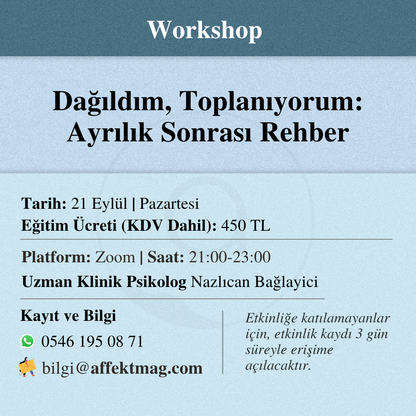 Workshop

Dağıldım, Toplanıyorum: Ayrılık Sonrası Rehber

Tarih: 21 Eylül | Pazartesi
Eğitim Ücreti (KDV Dahil): 450 TL

Platform: Zoom | Saat: 21:00-23:00
Uzman Klinik Psikolog Nazlıcan Bağlayici

Kayıt ve Bilgi
0546 195 08 71
bilgi@affektmag.com

Etkinliğe katılamayanlar için, etkinlik kaydı 3 gün süreyle erişime açılacaktır.